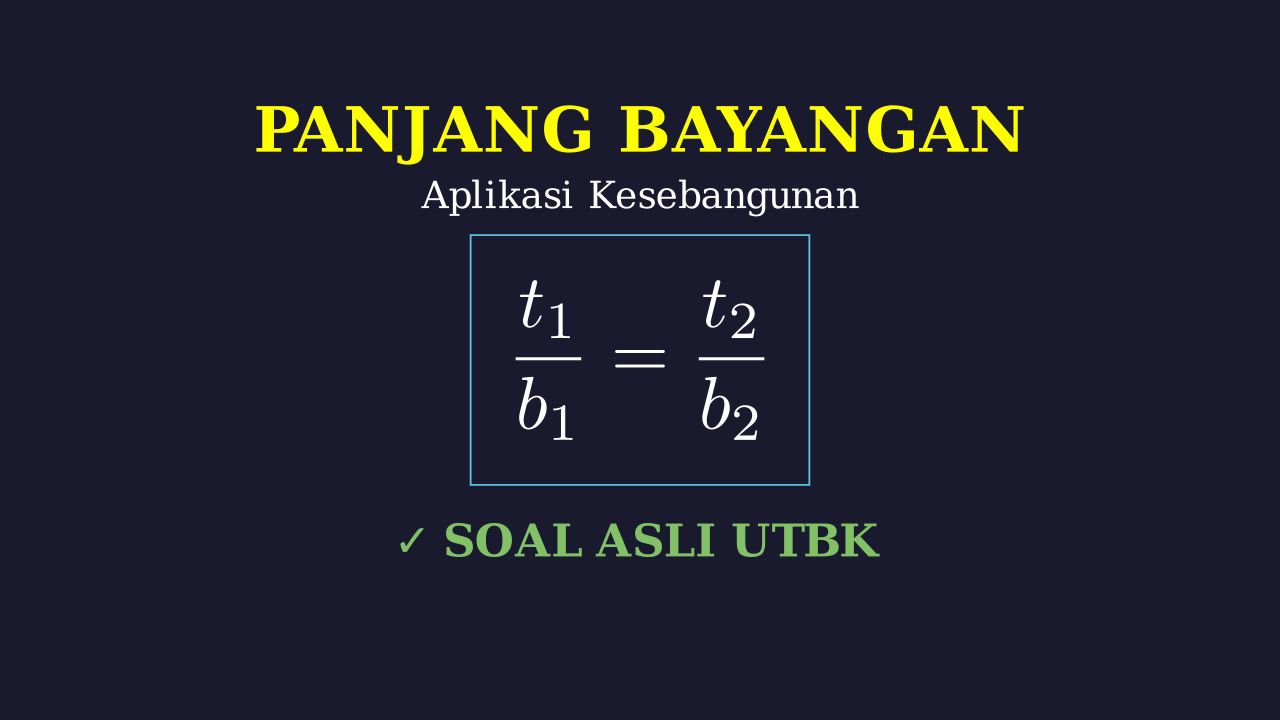 PANJANG BAYANGAN

Aplikasi Kesebangunan

$\frac{t_1}{b_1} = \frac{t_2}{b_2}$

✓ SOAL ASLI UTBK